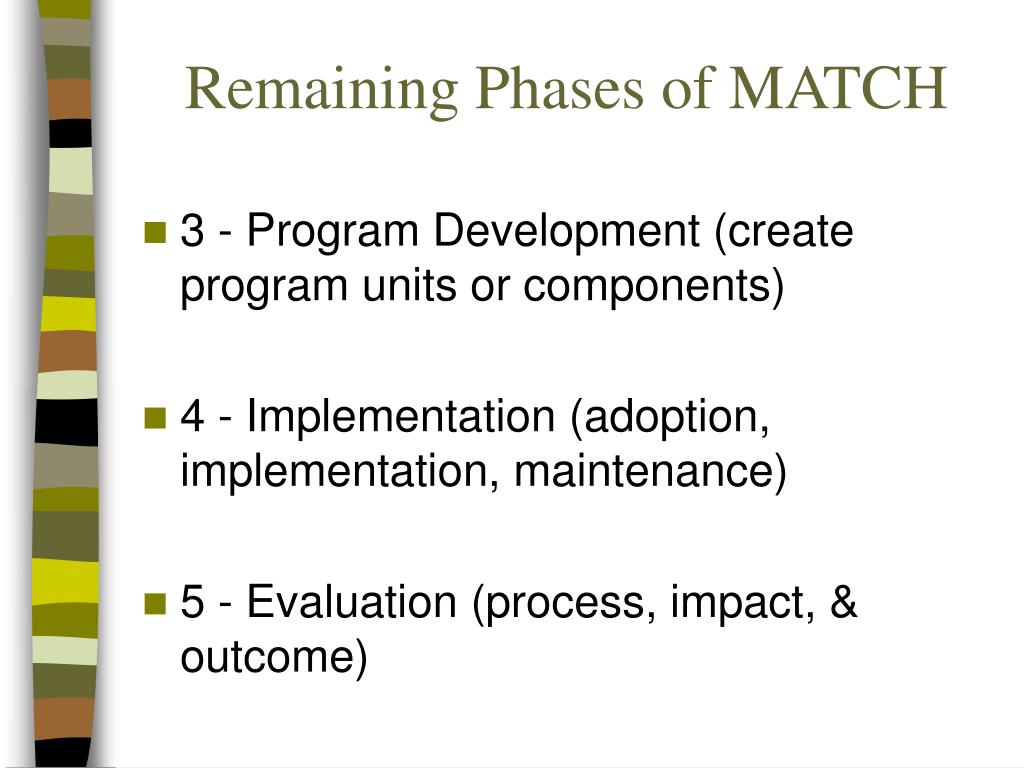 Remaining Phases of MATCH

3 - Program Development (create program units or components)

4 - Implementation (adoption, implementation, maintenance)

5 - Evaluation (process, impact, & outcome)